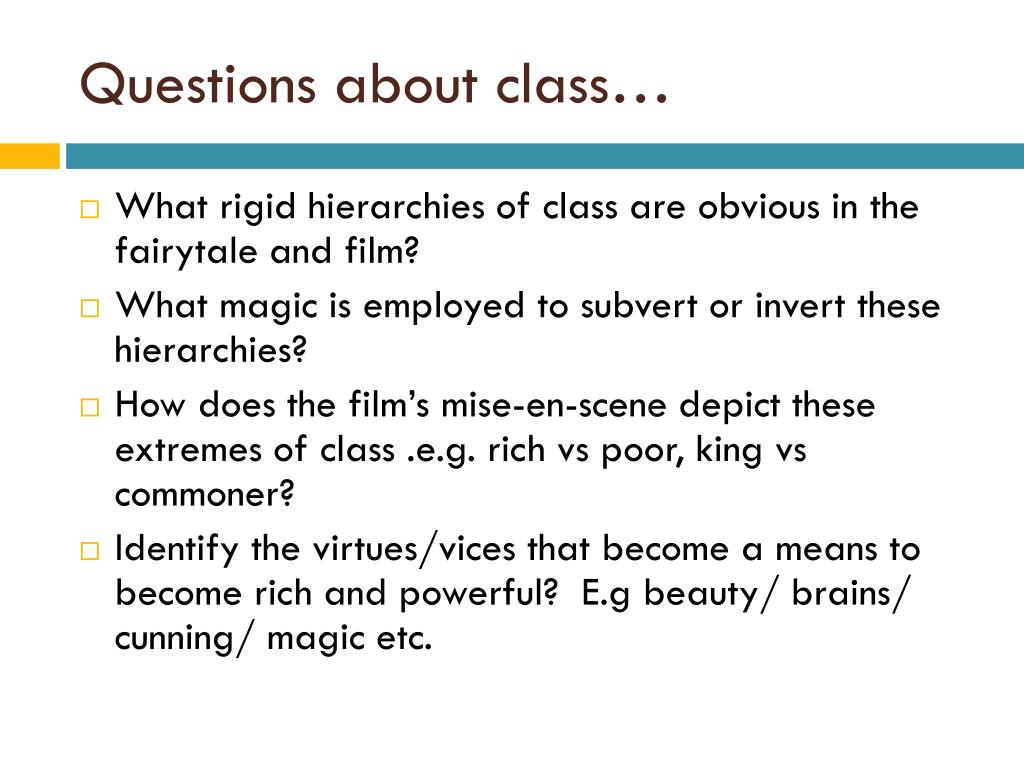 Questions about class…

□ What rigid hierarchies of class are obvious in the fairytale and film?

□ What magic is employed to subvert or invert these hierarchies?

□ How does the film's mise-en-scene depict these extremes of class .e.g. rich vs poor, king vs commoner?

□ Identify the virtues/vices that become a means to become rich and powerful? E.g beauty/ brains/ cunning/ magic etc.